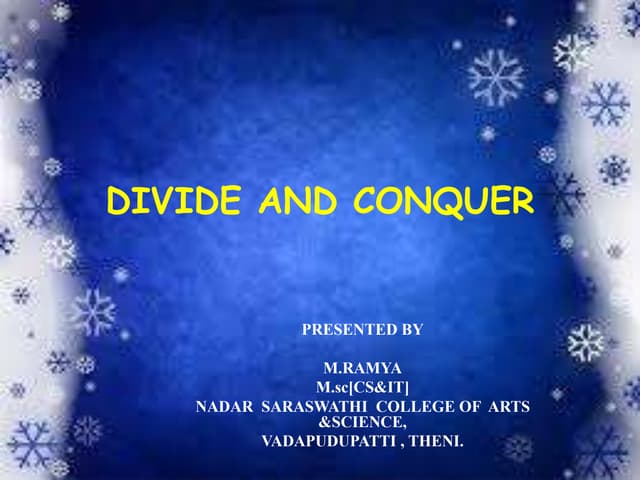 DIVIDE AND CONQUER

PRESENTED BY

M.RAMYA
M.sc[CS&IT]
NADAR SARASWATHI COLLEGE OF ARTS &SCIENCE,
VADAPUDUPATTI , THENI.